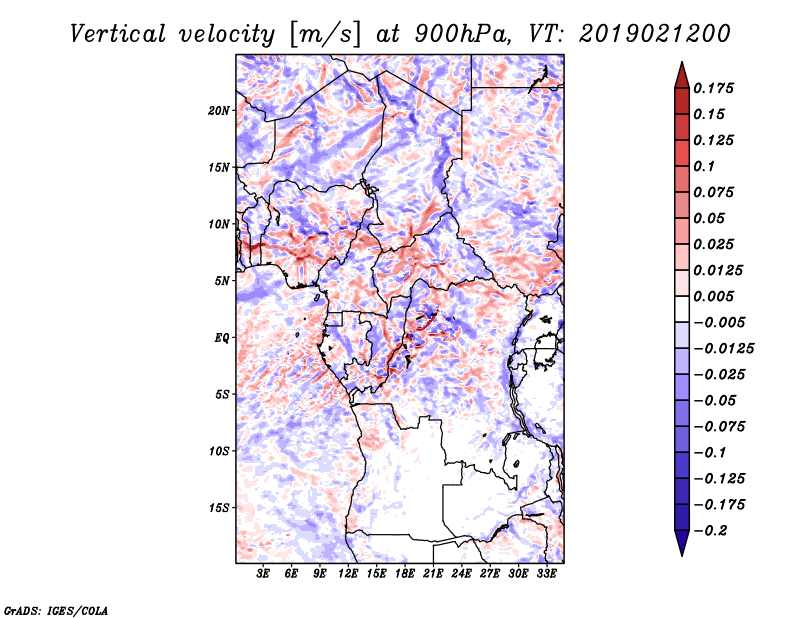 Vertical velocity [m/s] at 900hPa, VT: 2019021200

20N
15N
10N
5N
EQ
5S
10S
15S

3E 6E 9E 12E 15E 18E 21E 24E 27E 30E 33E

0.175
0.15
0.125
0.1
0.075
0.05
0.025
0.0125
0.005
−0.005
−0.0125
−0.025
−0.05
−0.075
−0.1
−0.125
−0.175
−0.2

GrADS: IGES/COLA